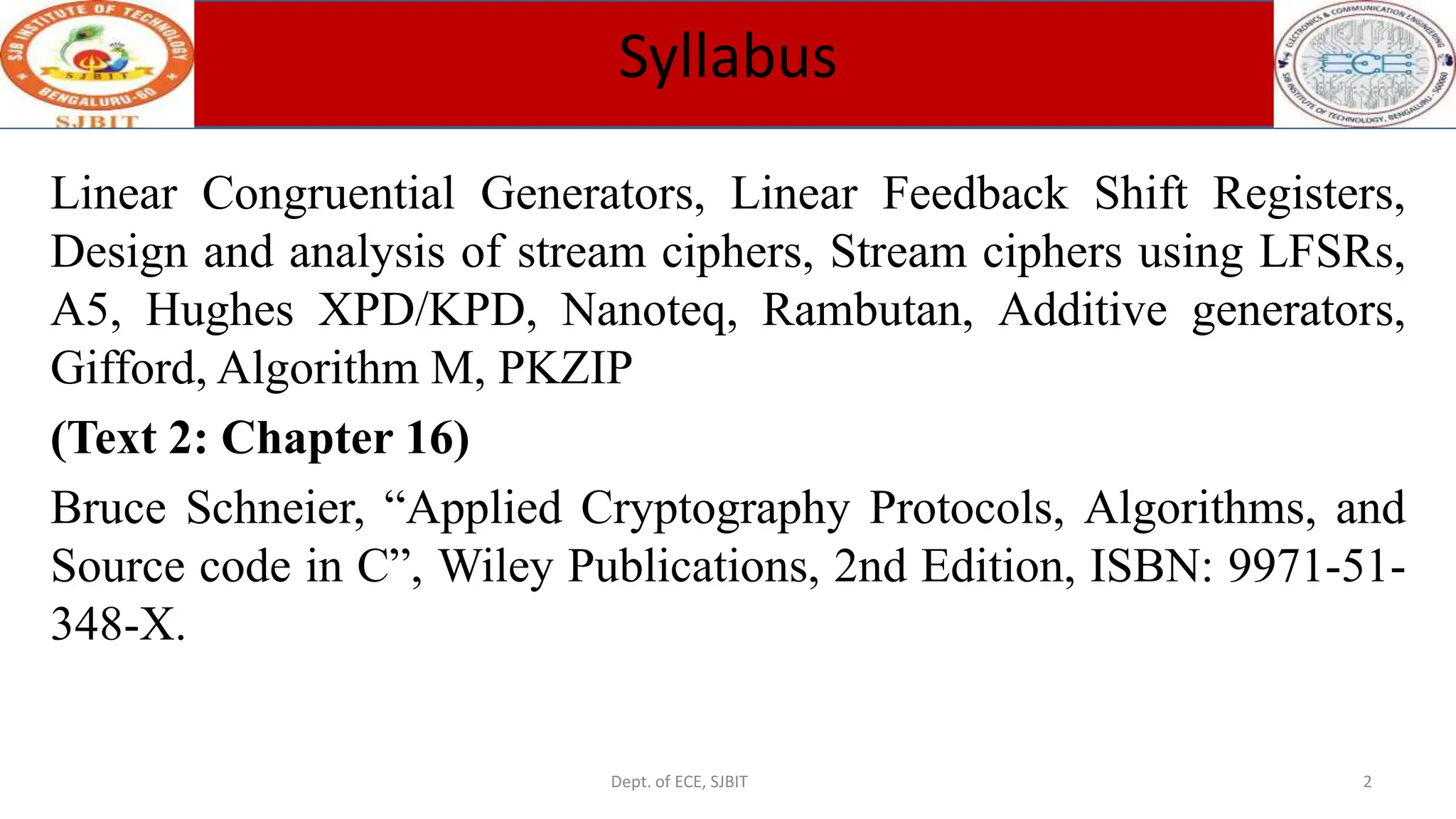 SJB INSTITUTE OF TECHNOLOGY
SJBIT
BENGALURU-60
SJBIT

Syllabus

ELECTRONICS & COMMUNICATION ENGINEERING
ECE
SJB INSTITUTE OF TECHNOLOGY, BENGALURU - 560060

Linear Congruential Generators, Linear Feedback Shift Registers, Design and analysis of stream ciphers, Stream ciphers using LFSRs, A5, Hughes XPD/KPD, Nanoteq, Rambutan, Additive generators, Gifford, Algorithm M, PKZIP

(Text 2: Chapter 16)

Bruce Schneier, “Applied Cryptography Protocols, Algorithms, and Source code in C”, Wiley Publications, 2nd Edition, ISBN: 9971-51-348-X.

Dept. of ECE, SJBIT

2